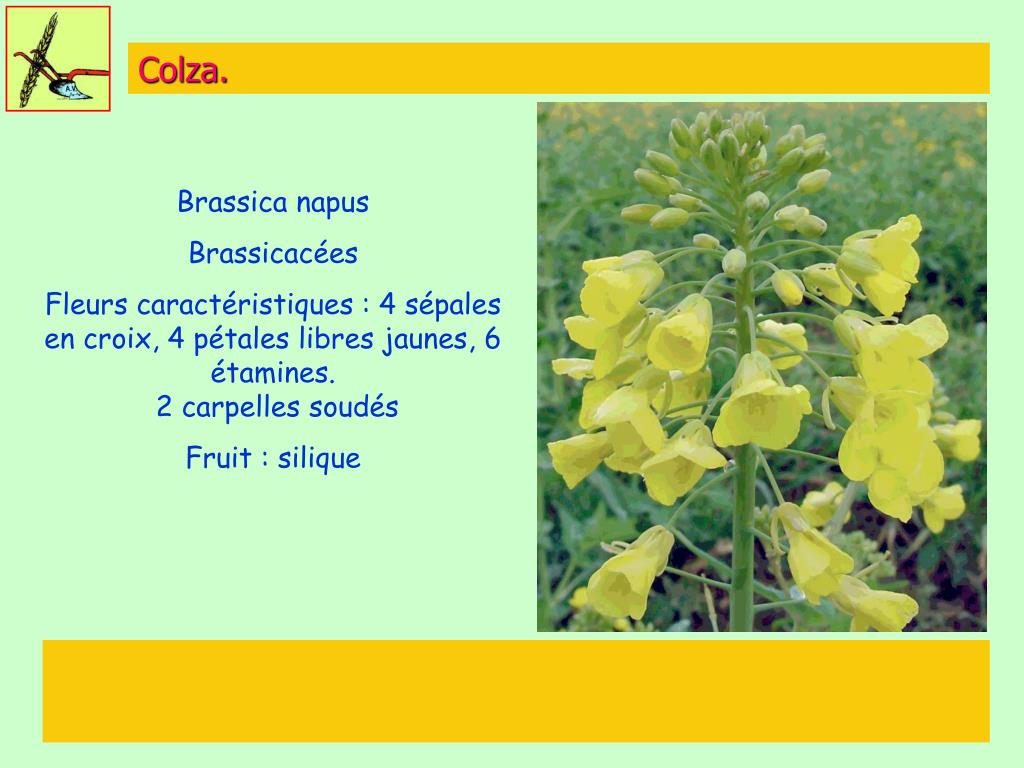 Colza.

Brassica napus

Brassicacées

Fleurs caractéristiques : 4 sépales en croix, 4 pétales libres jaunes, 6 étamines.
2 carpelles soudés

Fruit : silique